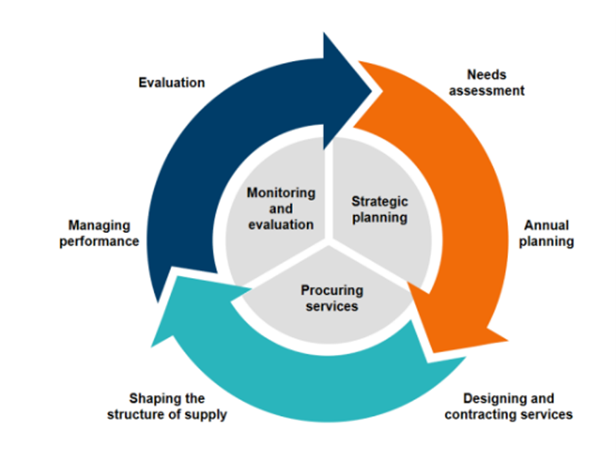 Evaluation

Needs assessment

Monitoring and evaluation

Strategic planning

Managing performance

Annual planning

Procuring services

Shaping the structure of supply

Designing and contracting services